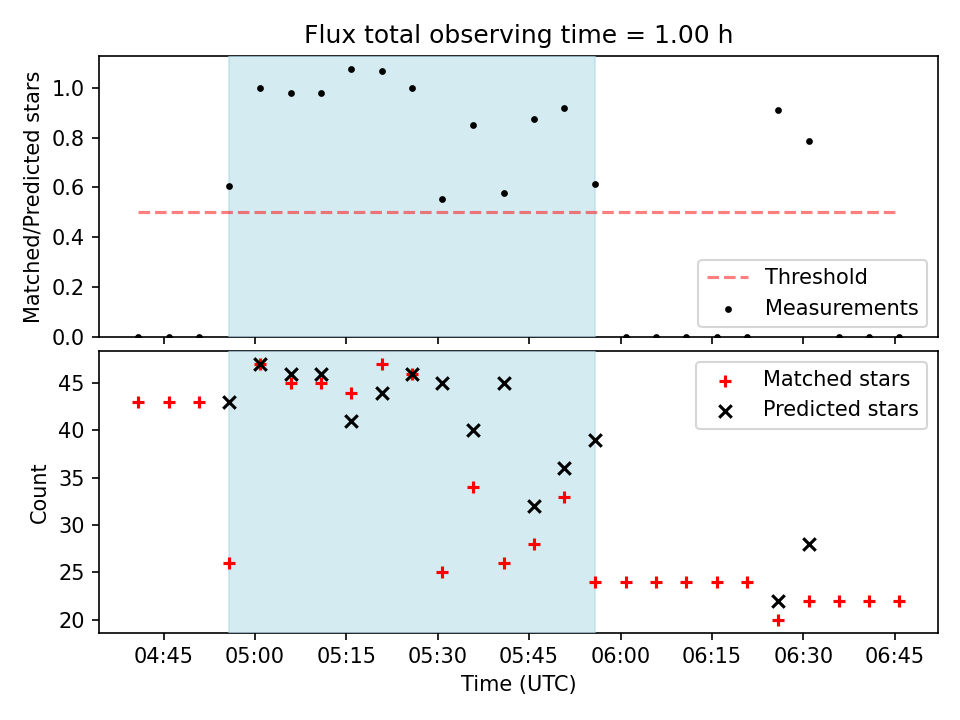 Flux total observing time = 1.00 h

Matched/Predicted stars

1.0
0.8
0.6
0.4
0.2
0.0

Threshold
Measurements

Count

45
40
35
30
25
20

Matched stars
Predicted stars

04:45 05:00 05:15 05:30 05:45 06:00 06:15 06:30 06:45

Time (UTC)